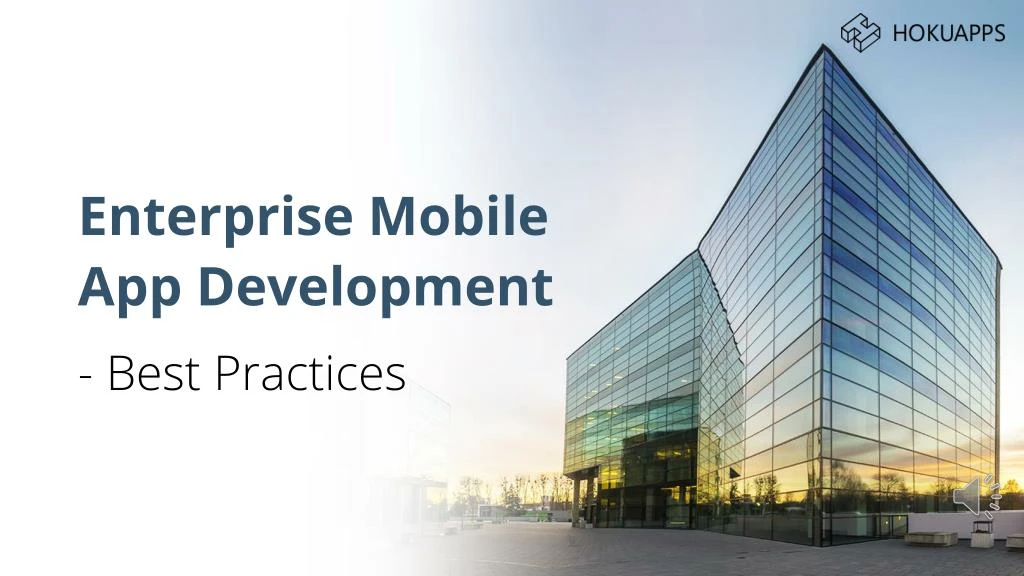 HOKUAPPS

Enterprise Mobile App Development

- Best Practices